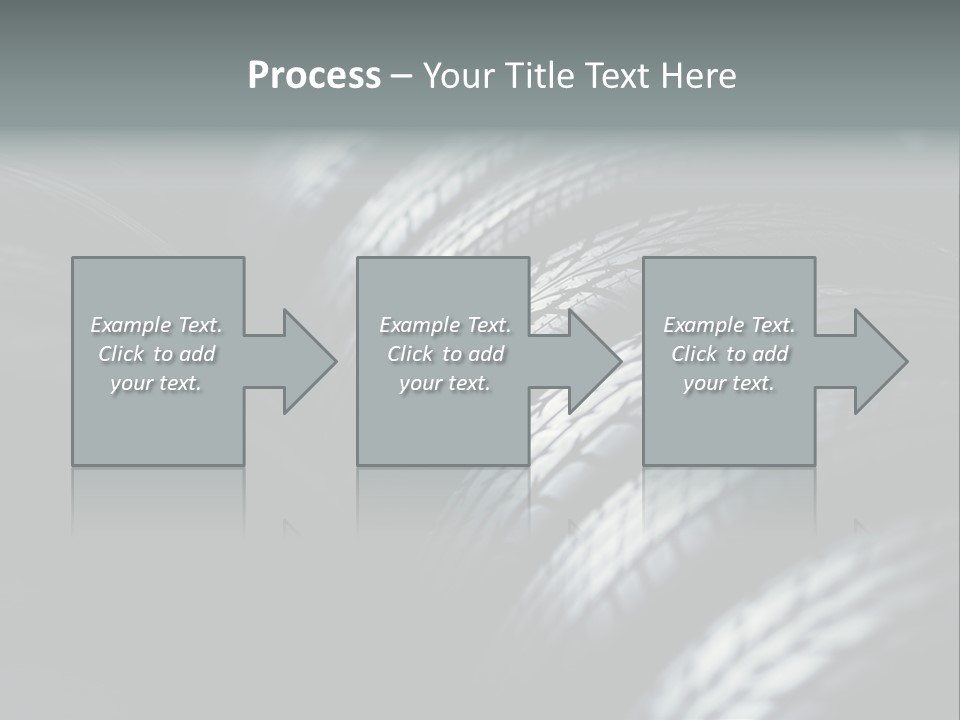 Process – Your Title Text Here

Example Text. Click to add your text.

Example Text. Click to add your text.

Example Text. Click to add your text.